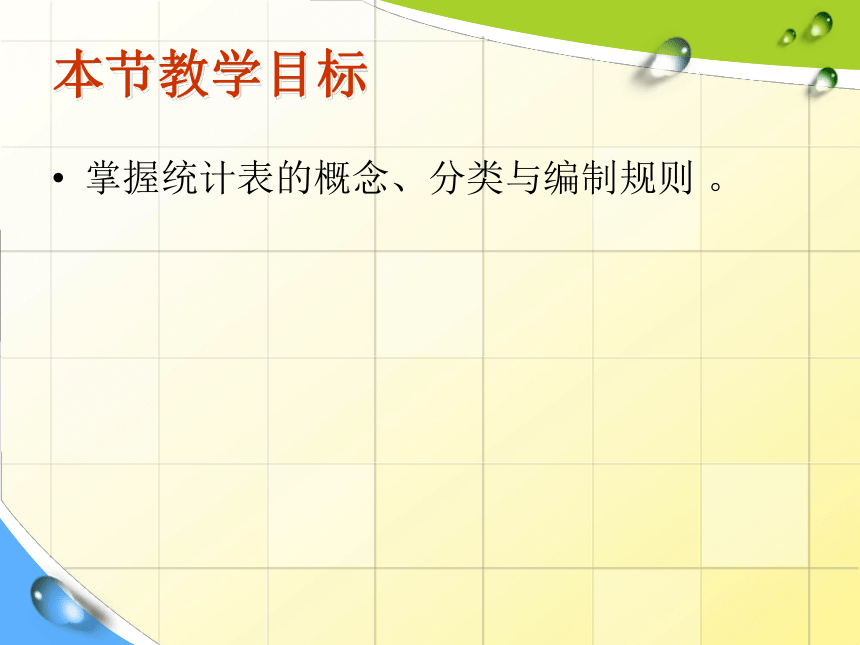 本节教学目标

• 掌握统计表的概念、分类与编制规则 。